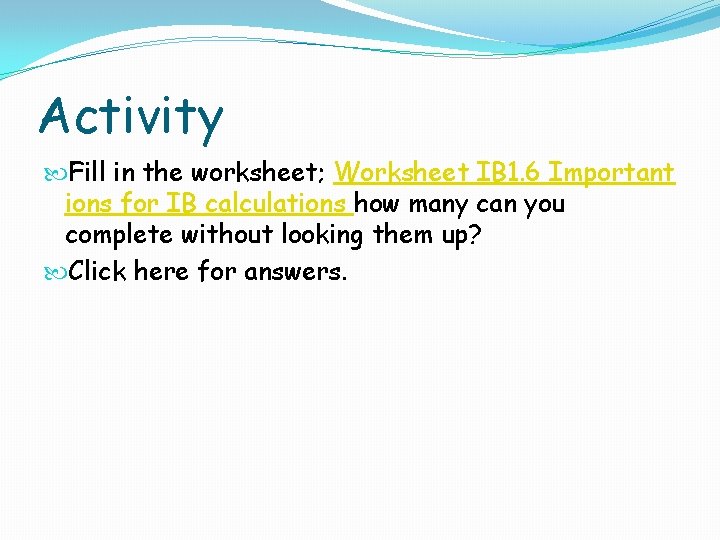 Activity

Fill in the worksheet; Worksheet IB1.6 Important ions for IB calculations how many can you complete without looking them up?

Click here for answers.